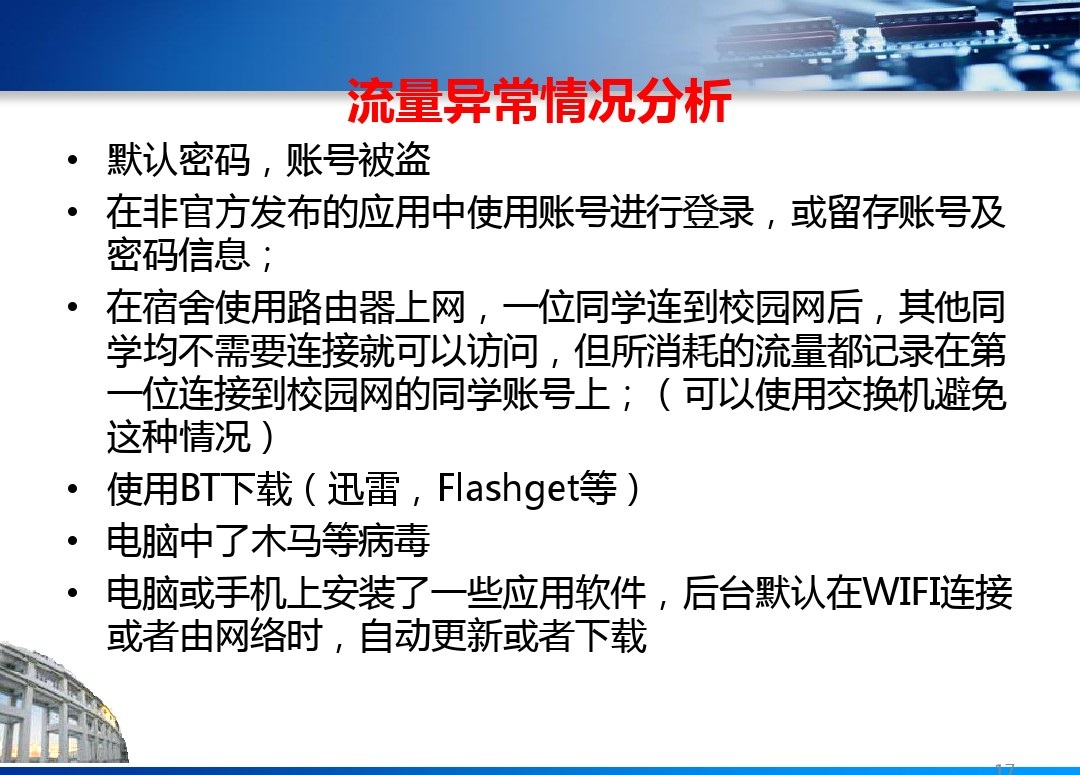 流量异常情况分析

• 默认密码，账号被盗
• 在非官方发布的应用中使用账号进行登录，或留存账号及密码信息；
• 在宿舍使用路由器上网，一位同学连到校园网后，其他同学均不需要连接就可以访问，但所消耗的流量都记录在第一位连接到校园网的同学账号上；（可以使用交换机避免这种情况）
• 使用BT下载（迅雷，Flashget等）
• 电脑中了木马等病毒
• 电脑或手机上安装了一些应用软件，后台默认在WIFI连接或者由网络时，自动更新或者下载

17